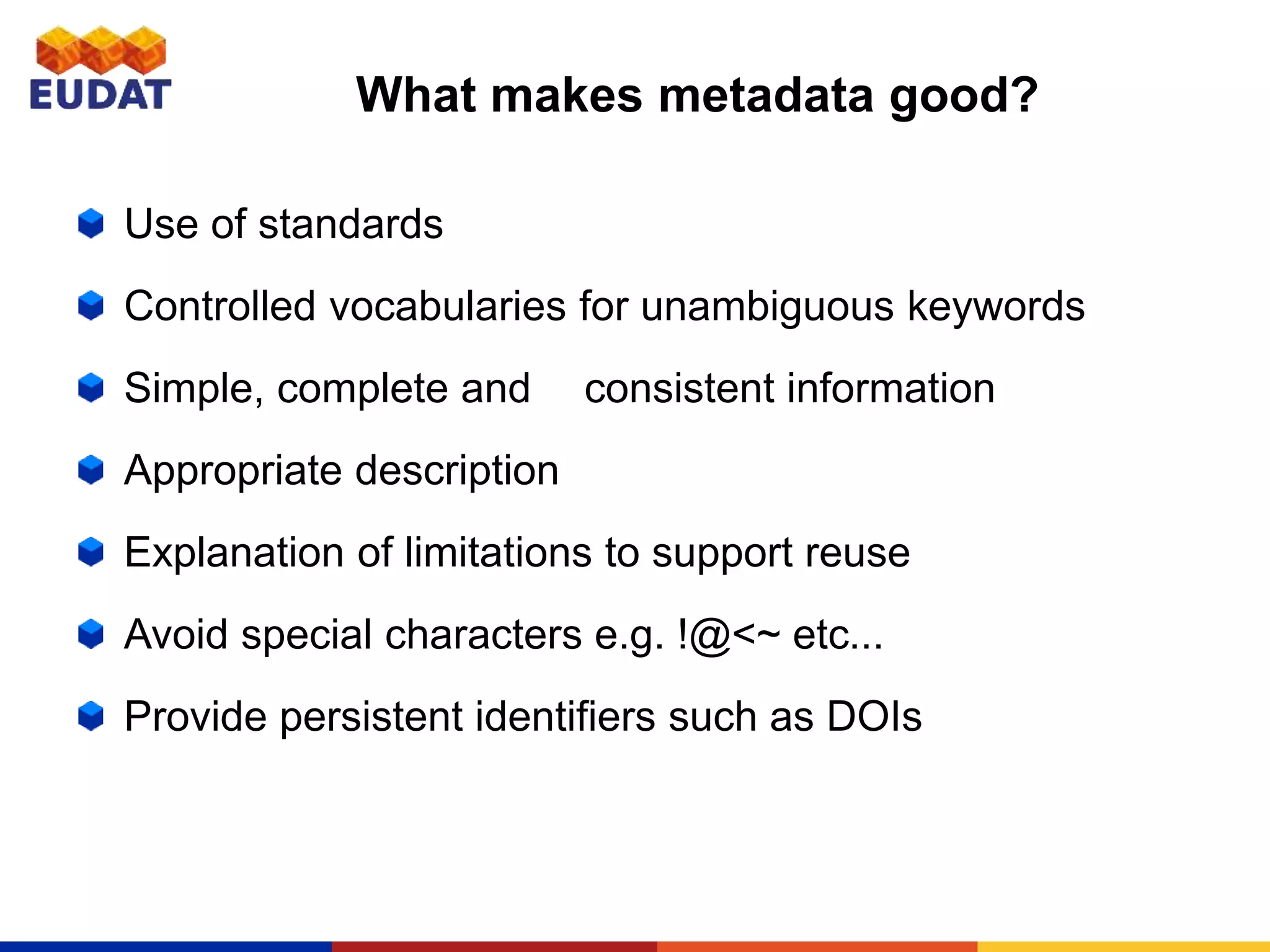 EUDAT

What makes metadata good?

Use of standards

Controlled vocabularies for unambiguous keywords

Simple, complete and consistent information

Appropriate description

Explanation of limitations to support reuse

Avoid special characters e.g. !@<~ etc...

Provide persistent identifiers such as DOIs